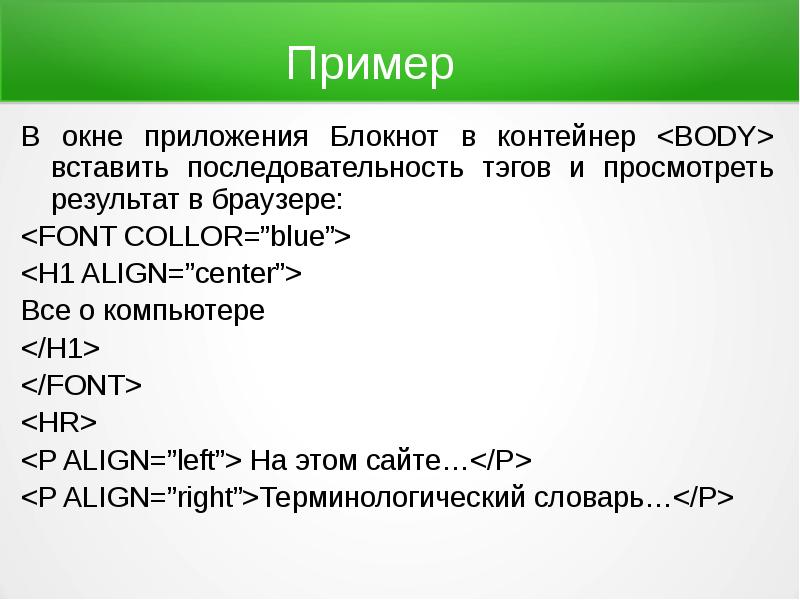 Пример

В окне приложения Блокнот в контейнер <BODY> вставить последовательность тэгов и просмотреть результат в браузере:

<FONT COLLOR=”blue”>

<H1 ALIGN=”center”>

Все о компьютере

</H1>

</FONT>

<HR>

<P ALIGN=”left”> На этом сайте…</P>

<P ALIGN=”right”>Терминологический словарь…</P>